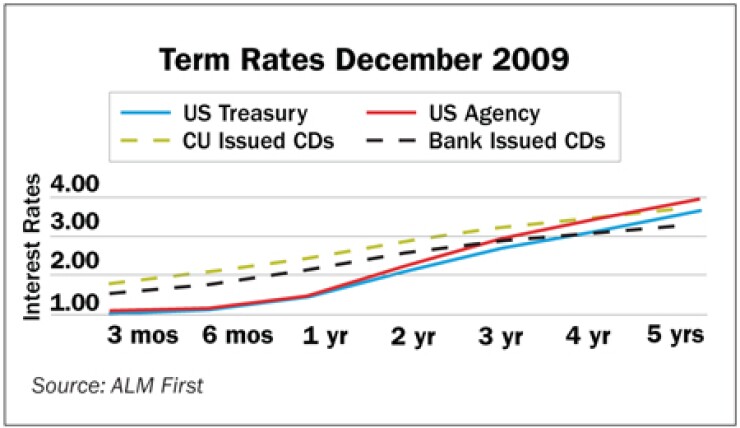 Term Rates December 2009

US Treasury
US Agency
CU Issued CDs
Bank Issued CDs

Interest Rates

4.00
3.00
2.00
1.00

3 mos
6 mos
1 yr
2 yr
3 yr
4 yr
5 yrs

Source: ALM First